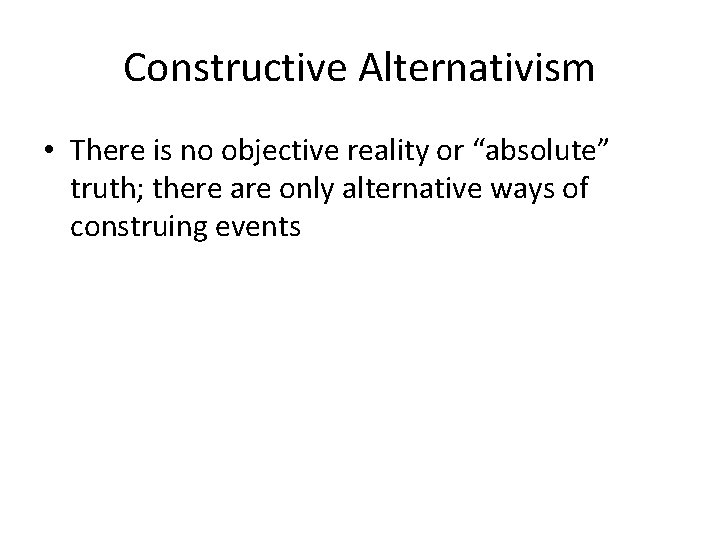 Constructive Alternativism

• There is no objective reality or “absolute” truth; there are only alternative ways of construing events